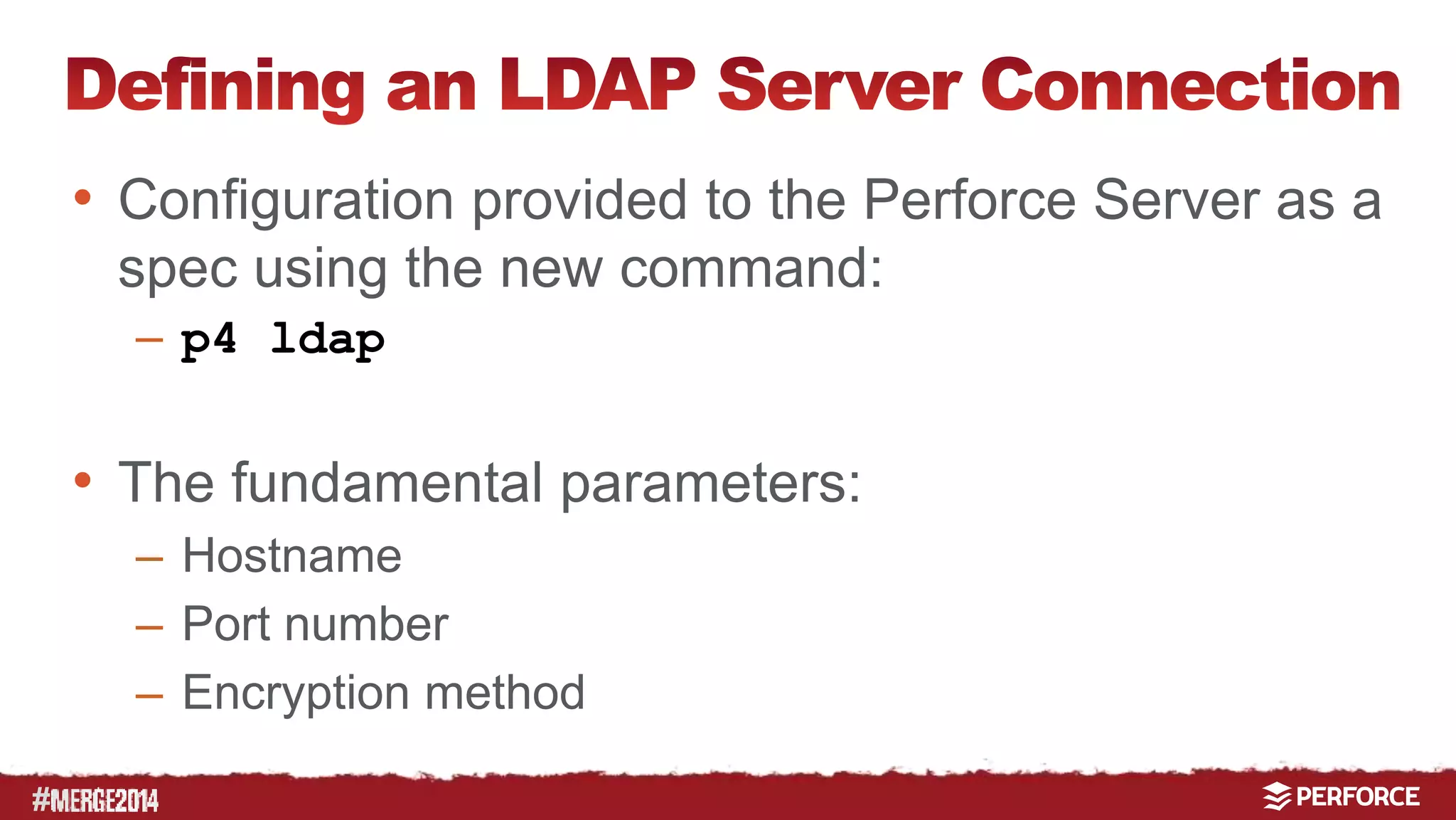 Defining an LDAP Server Connection

• Configuration provided to the Perforce Server as a spec using the new command:
  – p4 ldap

• The fundamental parameters:
  – Hostname
  – Port number
  – Encryption method

#MERGE2014

PERFORCE